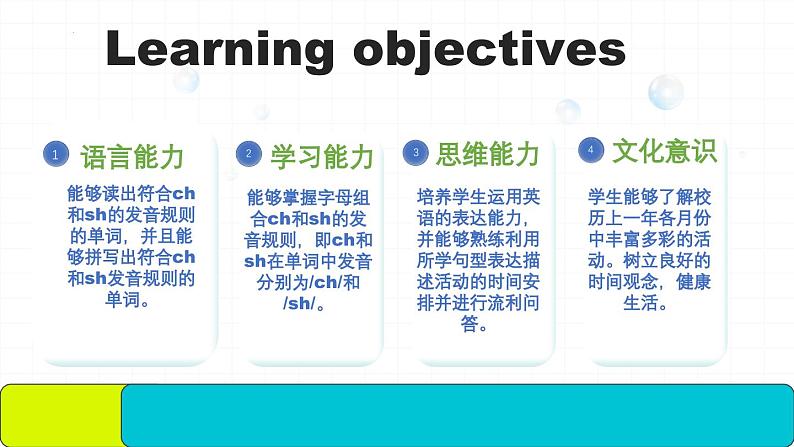 Learning objectives

1 语言能力

能够读出符合ch和sh的发音规则的单词，并且能够拼写出符合ch和sh发音规则的单词。

2 学习能力

能够掌握字母组合ch和sh的发音规则，即ch和sh在单词中发音分别为/ch/和/sh/。

3 思维能力

培养学生运用英语的表达能力，并能够熟练利用所学句型表达描述活动的时间安排并进行流利问答。

4 文化意识

学生能够了解校历上一年各月份中丰富多彩的活动。树立良好的时间观念，健康生活。